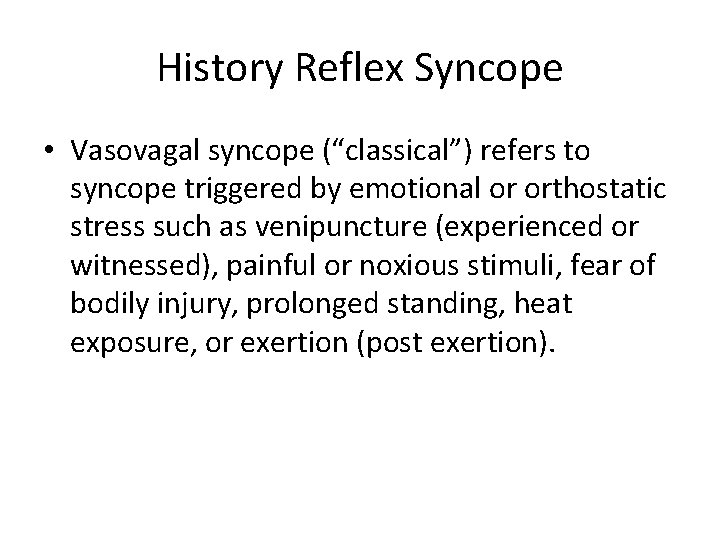 History Reflex Syncope

• Vasovagal syncope (“classical”) refers to syncope triggered by emotional or orthostatic stress such as venipuncture (experienced or witnessed), painful or noxious stimuli, fear of bodily injury, prolonged standing, heat exposure, or exertion (post exertion).